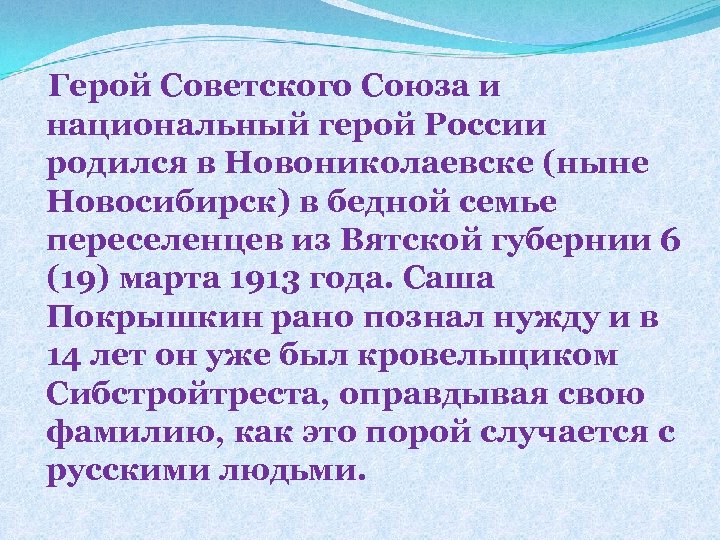 Герой Советского Союза и национальный герой России родился в Новониколаевске (ныне Новосибирск) в бедной семье переселенцев из Вятской губернии 6 (19) марта 1913 года. Саша Покрышкин рано познал нужду и в 14 лет он уже был кровельщиком Сибстройтреста, оправдывая свою фамилию, как это порой случается с русскими людьми.